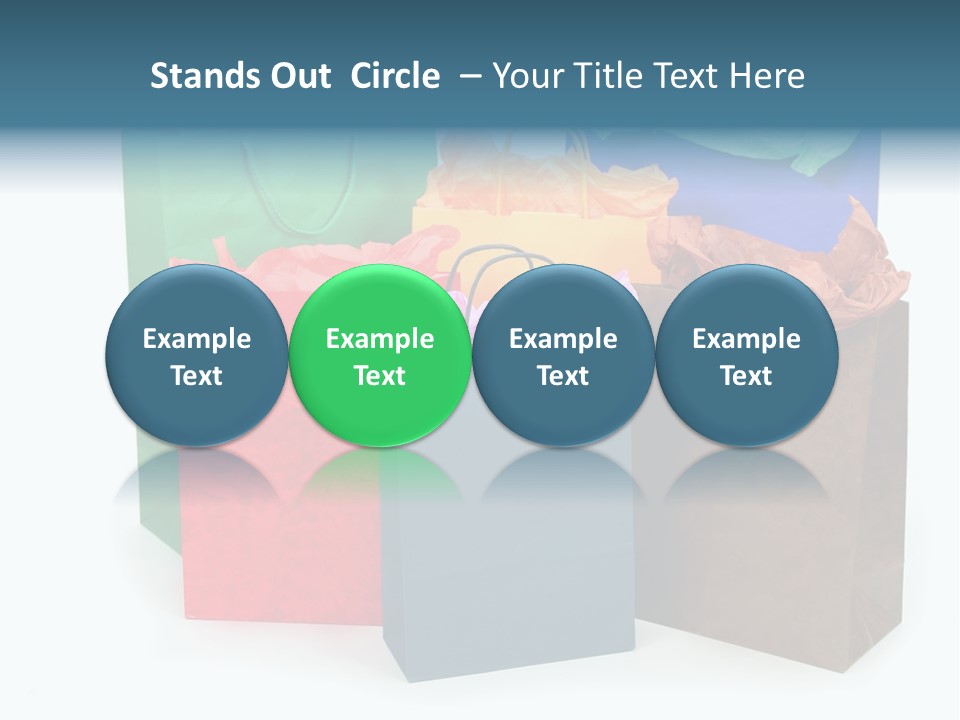 Stands Out Circle – Your Title Text Here

Example Text

Example Text

Example Text

Example Text